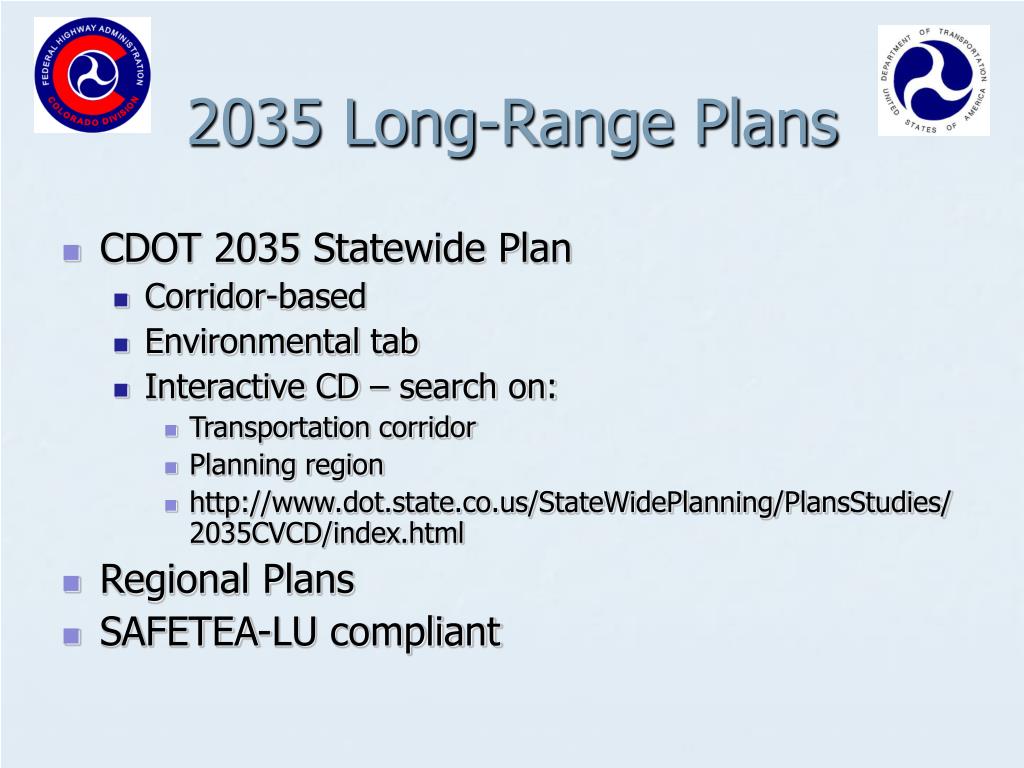 FEDERAL HIGHWAY ADMINISTRATION
COLORADO DIVISION

DEPARTMENT OF TRANSPORTATION
UNITED STATES OF AMERICA

2035 Long-Range Plans

- CDOT 2035 Statewide Plan
  - Corridor-based
  - Environmental tab
  - Interactive CD – search on:
    - Transportation corridor
    - Planning region
    - http://www.dot.state.co.us/StateWidePlanning/PlansStudies/2035CVCD/index.html
- Regional Plans
- SAFETEA-LU compliant